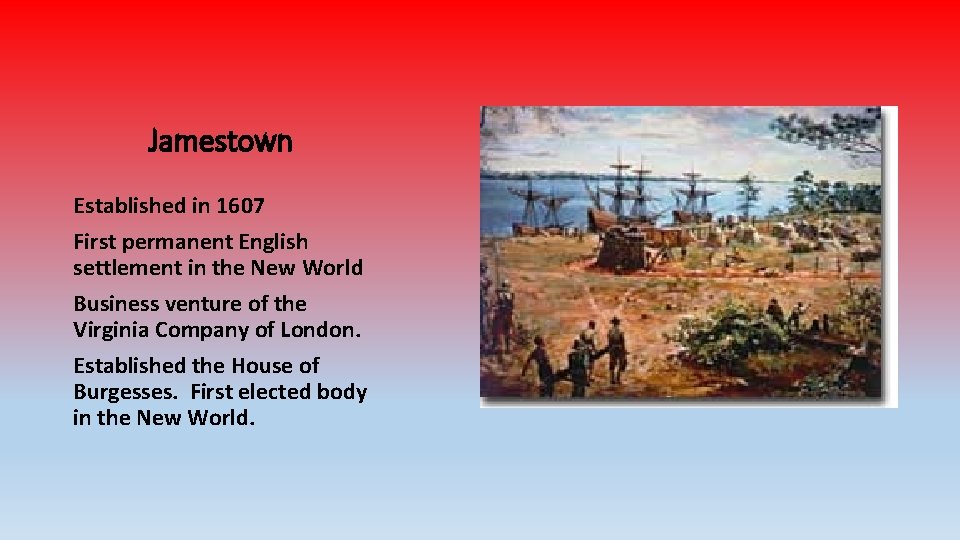 Jamestown

Established in 1607

First permanent English settlement in the New World

Business venture of the Virginia Company of London.

Established the House of Burgesses. First elected body in the New World.